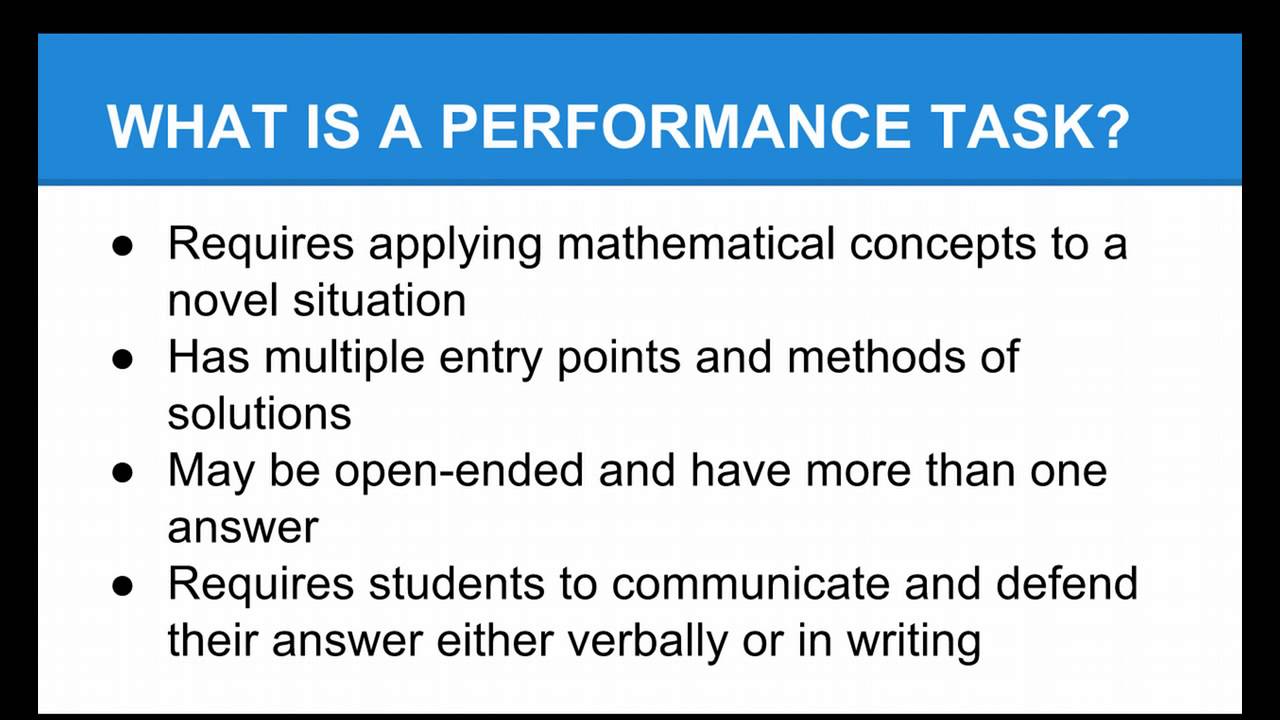 WHAT IS A PERFORMANCE TASK?

● Requires applying mathematical concepts to a novel situation
● Has multiple entry points and methods of solutions
● May be open-ended and have more than one answer
● Requires students to communicate and defend their answer either verbally or in writing